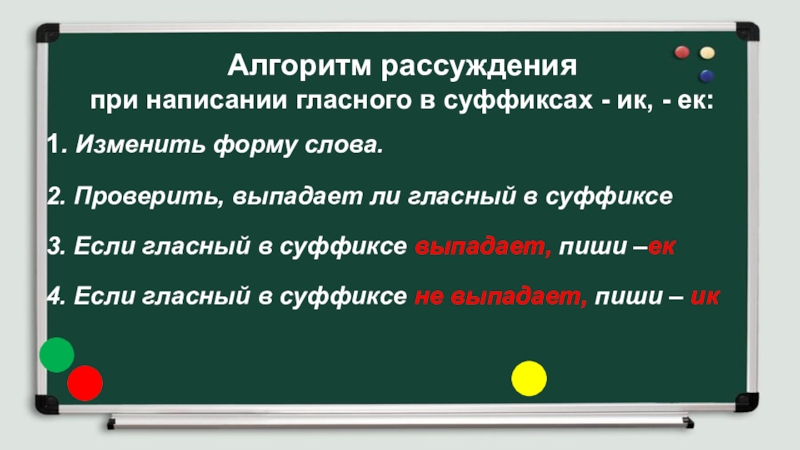 Алгоритм рассуждения
при написании гласного в суффиксах - ик, - ек:

1. Изменить форму слова.

2. Проверить, выпадает ли гласный в суффиксе

3. Если гласный в суффиксе выпадает, пиши –ек

4. Если гласный в суффиксе не выпадает, пиши – ик